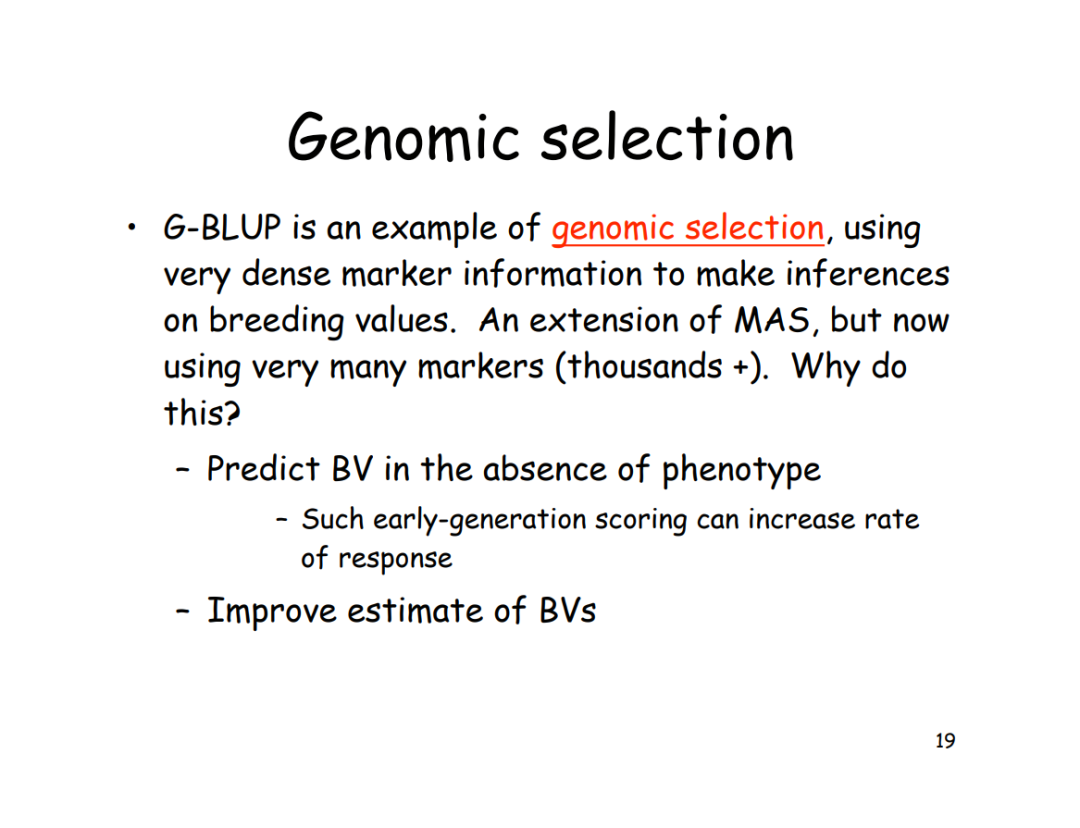 Genomic selection

• G-BLUP is an example of genomic selection, using very dense marker information to make inferences on breeding values. An extension of MAS, but now using very many markers (thousands +). Why do this?

– Predict BV in the absence of phenotype

– Such early-generation scoring can increase rate of response

– Improve estimate of BVs

19